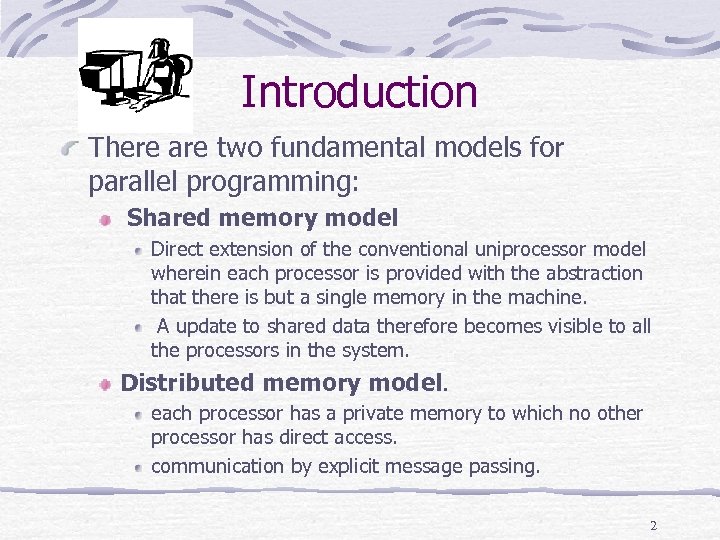 Introduction

There are two fundamental models for parallel programming:

Shared memory model

Direct extension of the conventional uniprocessor model wherein each processor is provided with the abstraction that there is but a single memory in the machine.

A update to shared data therefore becomes visible to all the processors in the system.

Distributed memory model.

each processor has a private memory to which no other processor has direct access.

communication by explicit message passing.

2